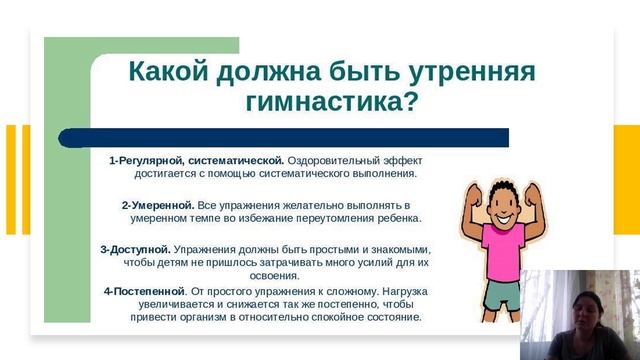 Какой должна быть утренняя гимнастика?

1-Регулярной, систематической. Оздоровительный эффект достигается с помощью систематического выполнения.

2-Умеренной. Все упражнения желательно выполнять в умеренном темпе во избежание переутомления ребенка.

3-Доступной. Упражнения должны быть простыми и знакомыми, чтобы детям не пришлось затрачивать много усилий для их освоения.

4-Постепенной. От простого упражнения к сложному. Нагрузка увеличивается и снижается так же постепенно, чтобы привести организм в относительно спокойное состояние.